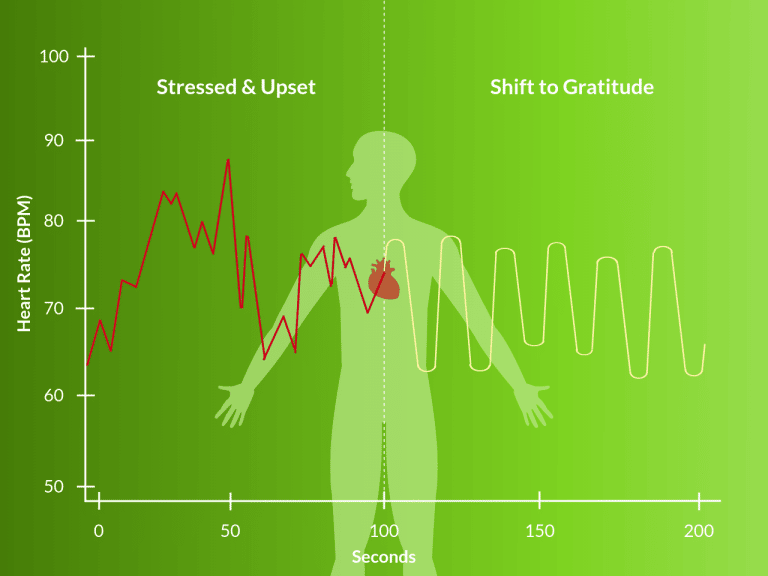 Stressed & Upset

Shift to Gratitude

Heart Rate (BPM)

100

90

80

70

60

50

0

50

100

150

200

Seconds